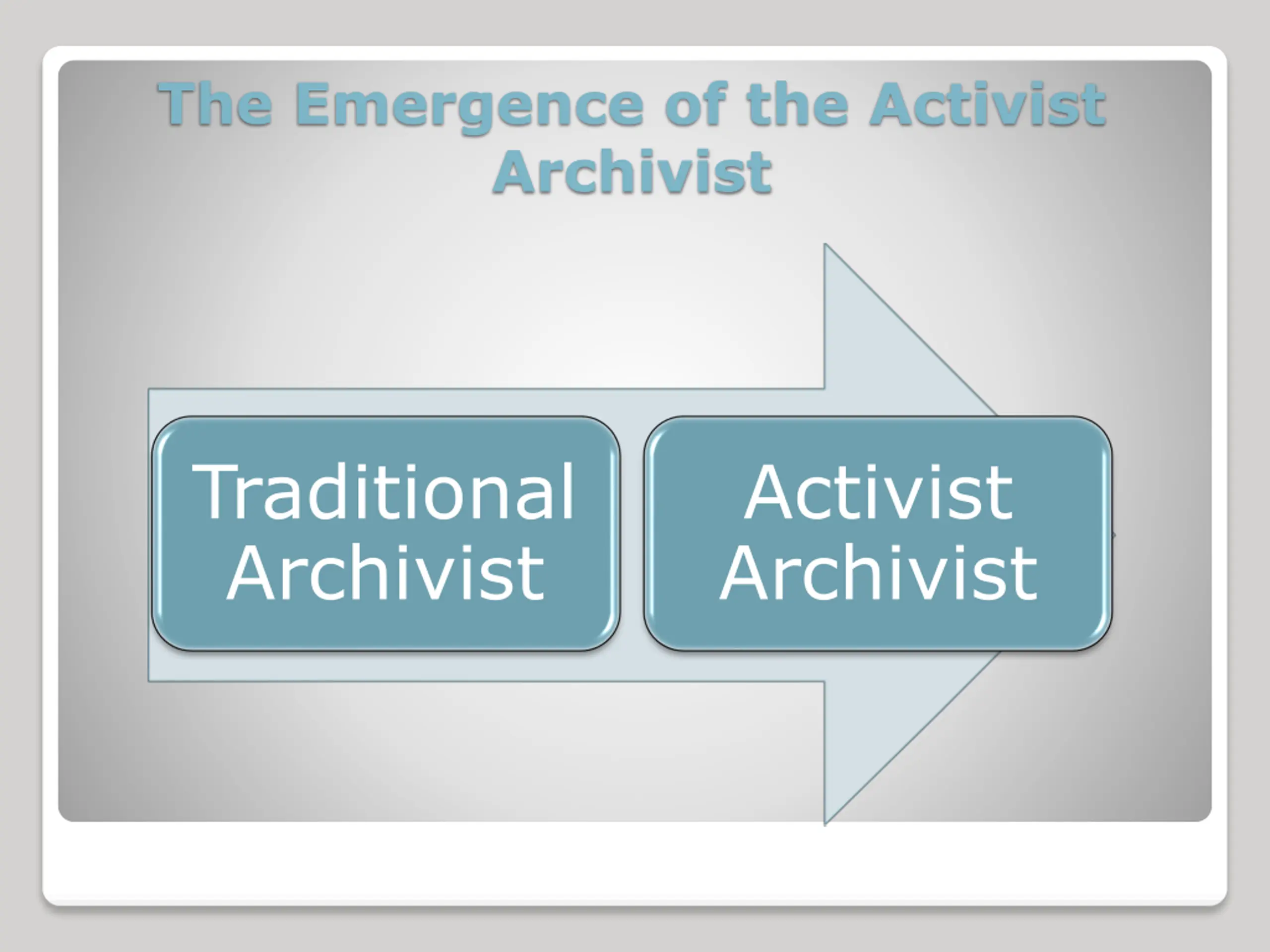 The Emergence of the Activist Archivist

Traditional Archivist

Activist Archivist